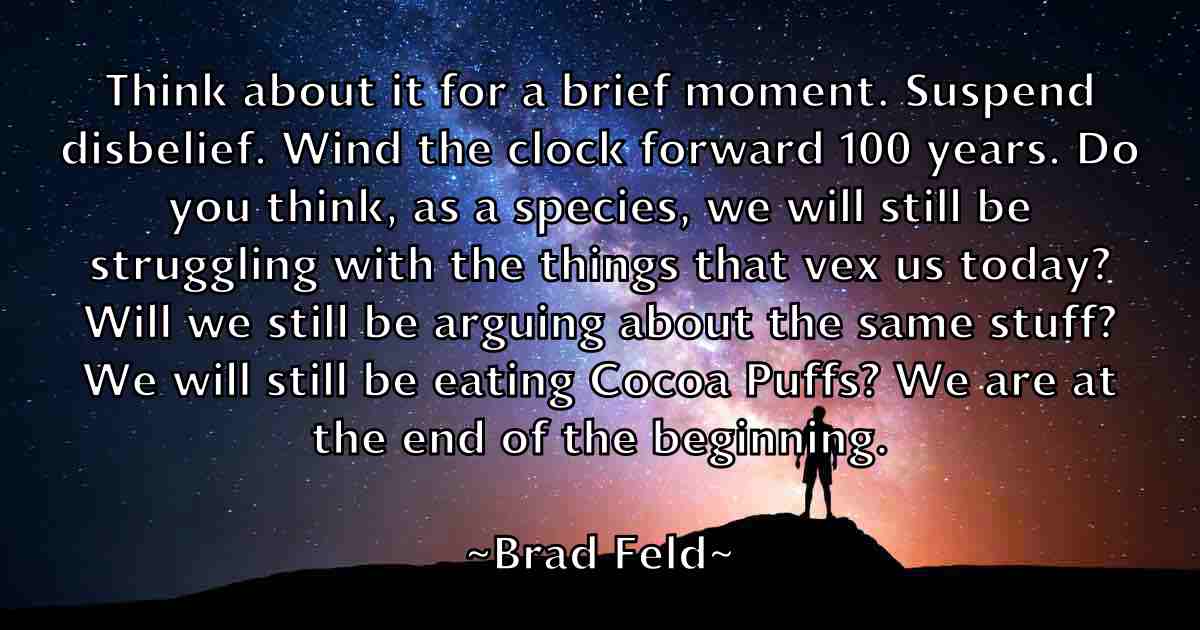 Think about it for a brief moment. Suspend disbelief. Wind the clock forward 100 years. Do you think, as a species, we will still be struggling with the things that vex us today? Will we still be arguing about the same stuff? We will still be eating Cocoa Puffs? We are at the end of the beginning.

~Brad Feld~